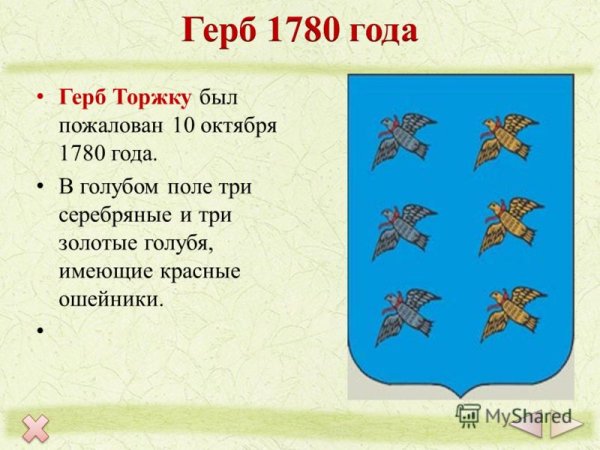 Герб 1780 года

• Герб Торжку был пожалован 10 октября 1780 года.
• В голубом поле три серебряные и три золотые голубя, имеющие красные ошейники.
•

MyShared